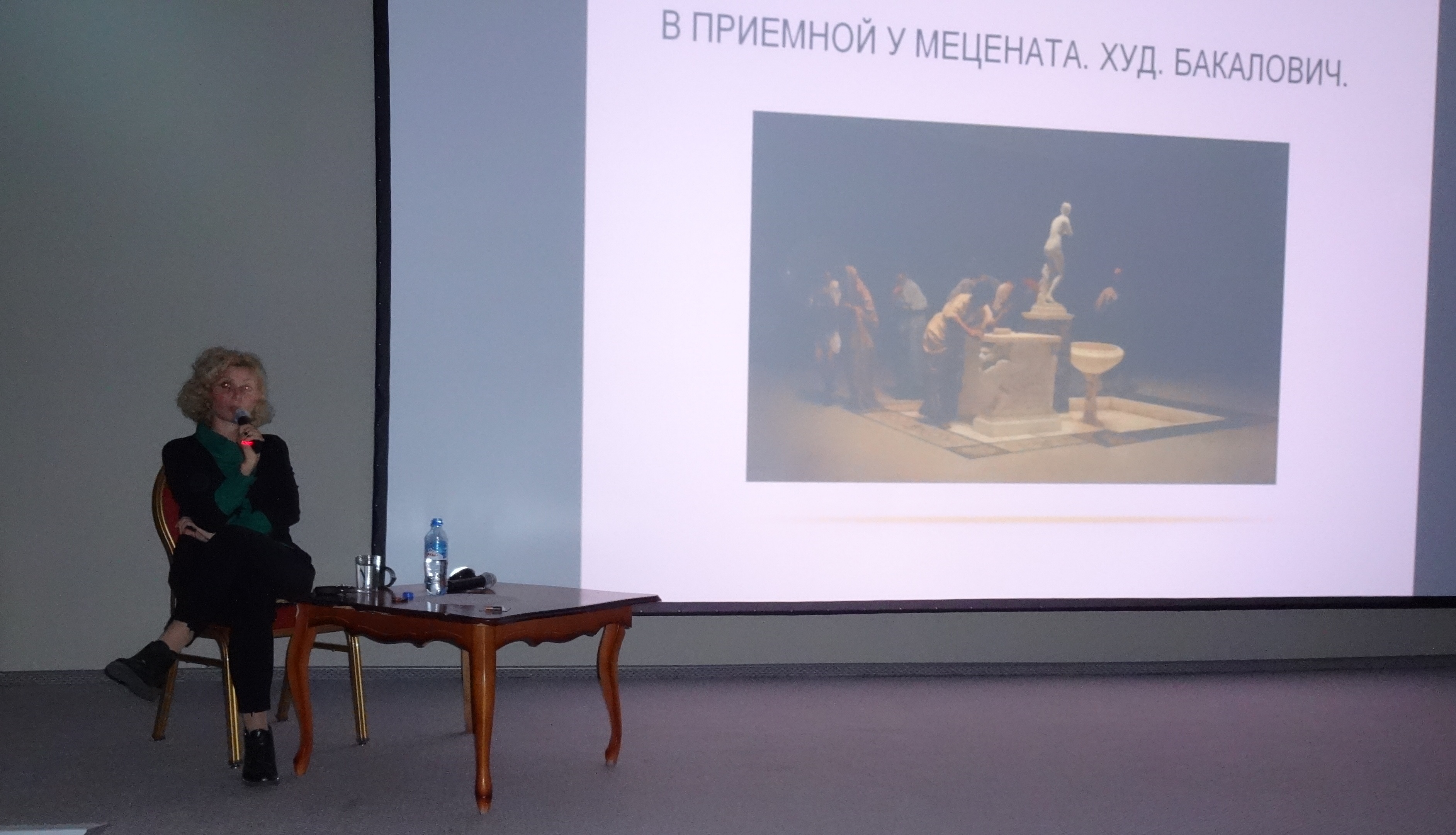 В ПРИЕМНОЙ У МЕЦЕНАТА. ХУД. БАКАЛОВИЧ.